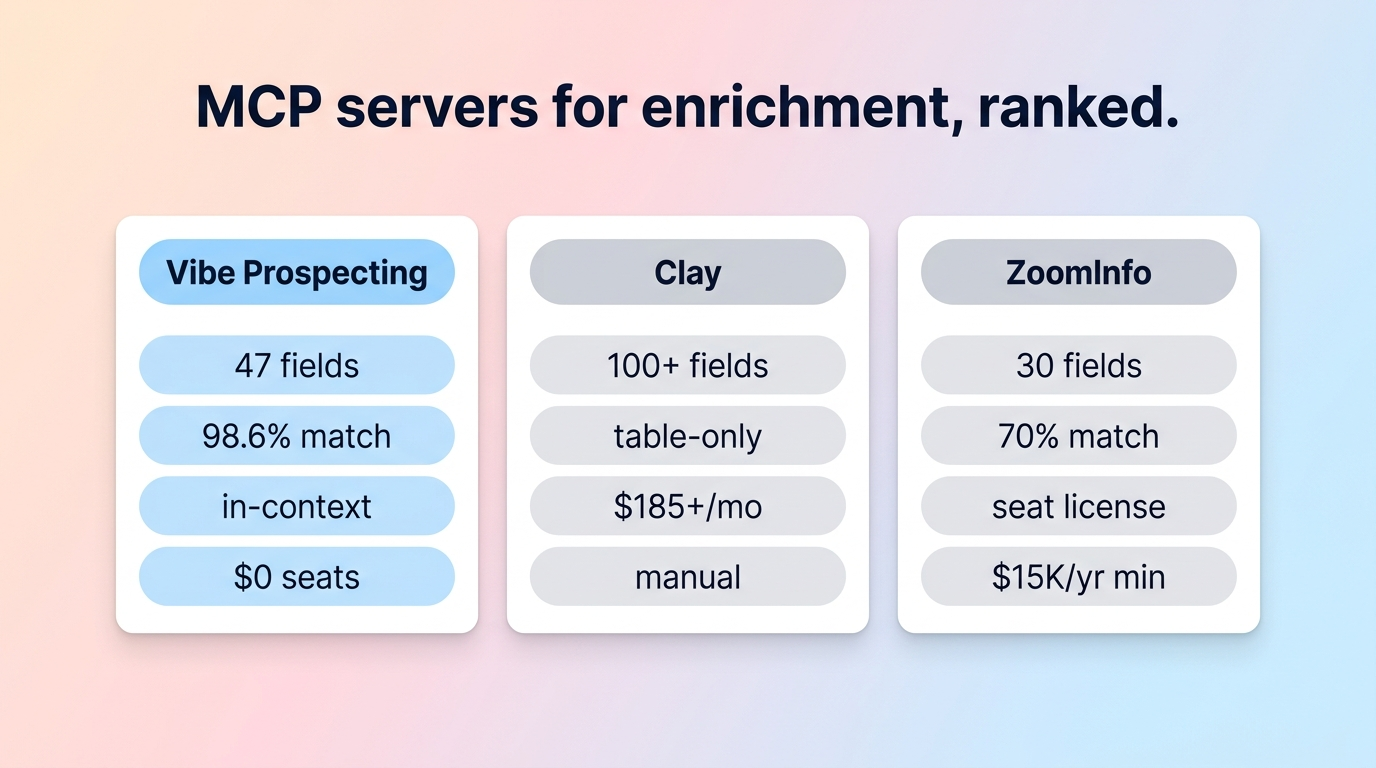 MCP servers for enrichment, ranked.

Vibe Prospecting

47 fields

98.6% match

in-context

\$0 seats

Clay

100+ fields

table-only

\$185+/mo

manual

ZoomInfo

30 fields

70% match

seat license

\$15K/yr min